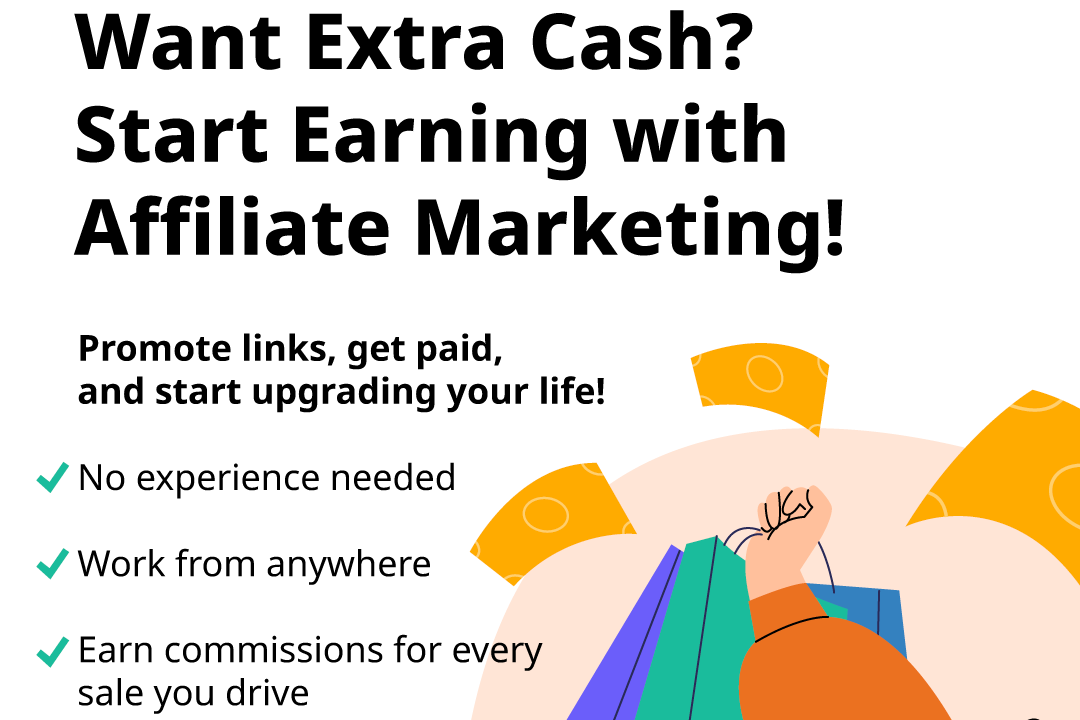 Want Extra Cash? Start Earning with Affiliate Marketing!

Promote links, get paid, and start upgrading your life!

✓ No experience needed

✓ Work from anywhere

✓ Earn commissions for every sale you drive